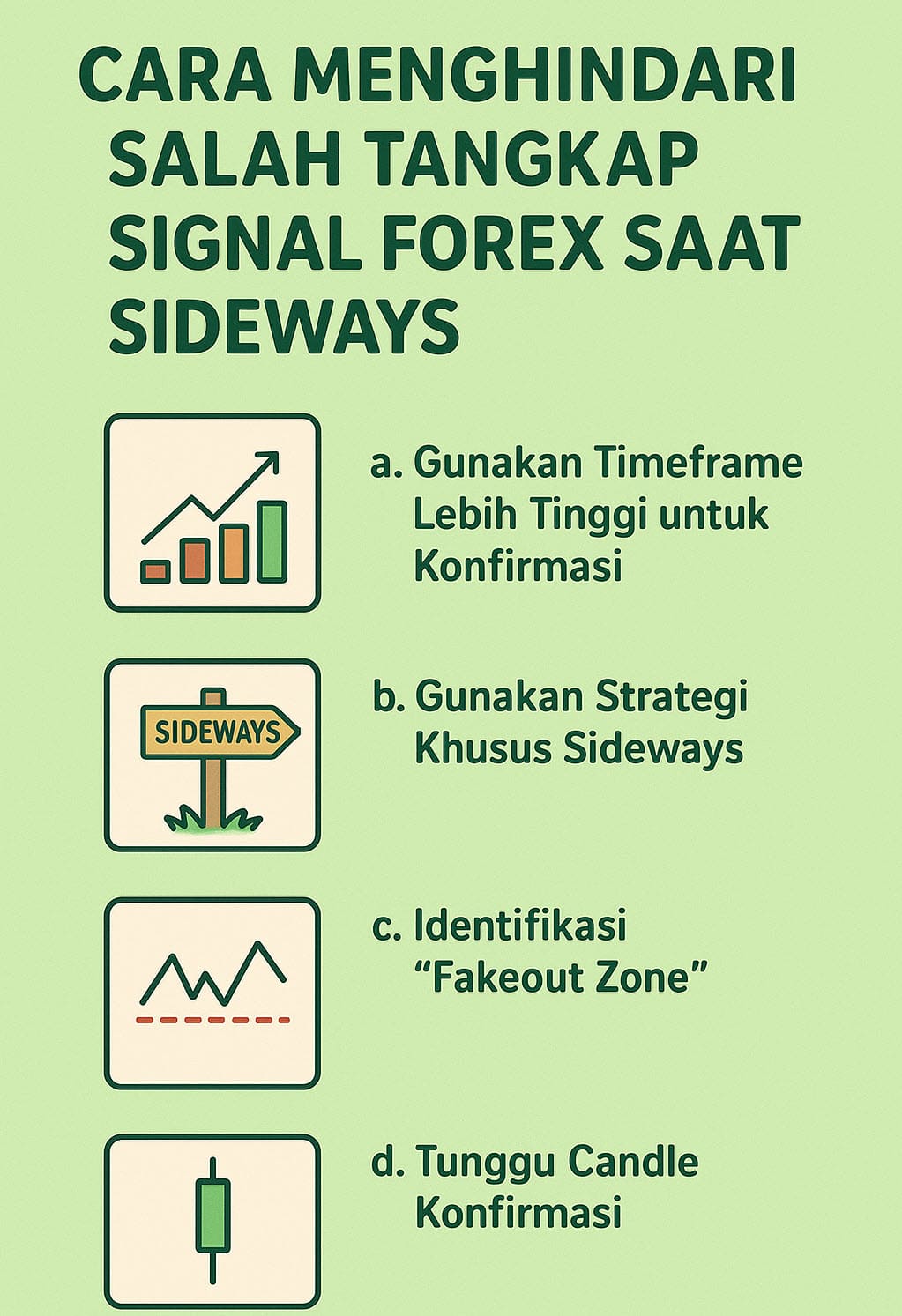 CARA MENGHINDARI SALAH TANGKAP SIGNAL FOREX SAAT SIDEWAYS

a. Gunakan Timeframe Lebih Tinggi untuk Konfirmasi

SIDEWAYS

b. Gunakan Strategi Khusus Sideways

c. Identifikasi “Fakeout Zone”

d. Tunggu Candle Konfirmasi